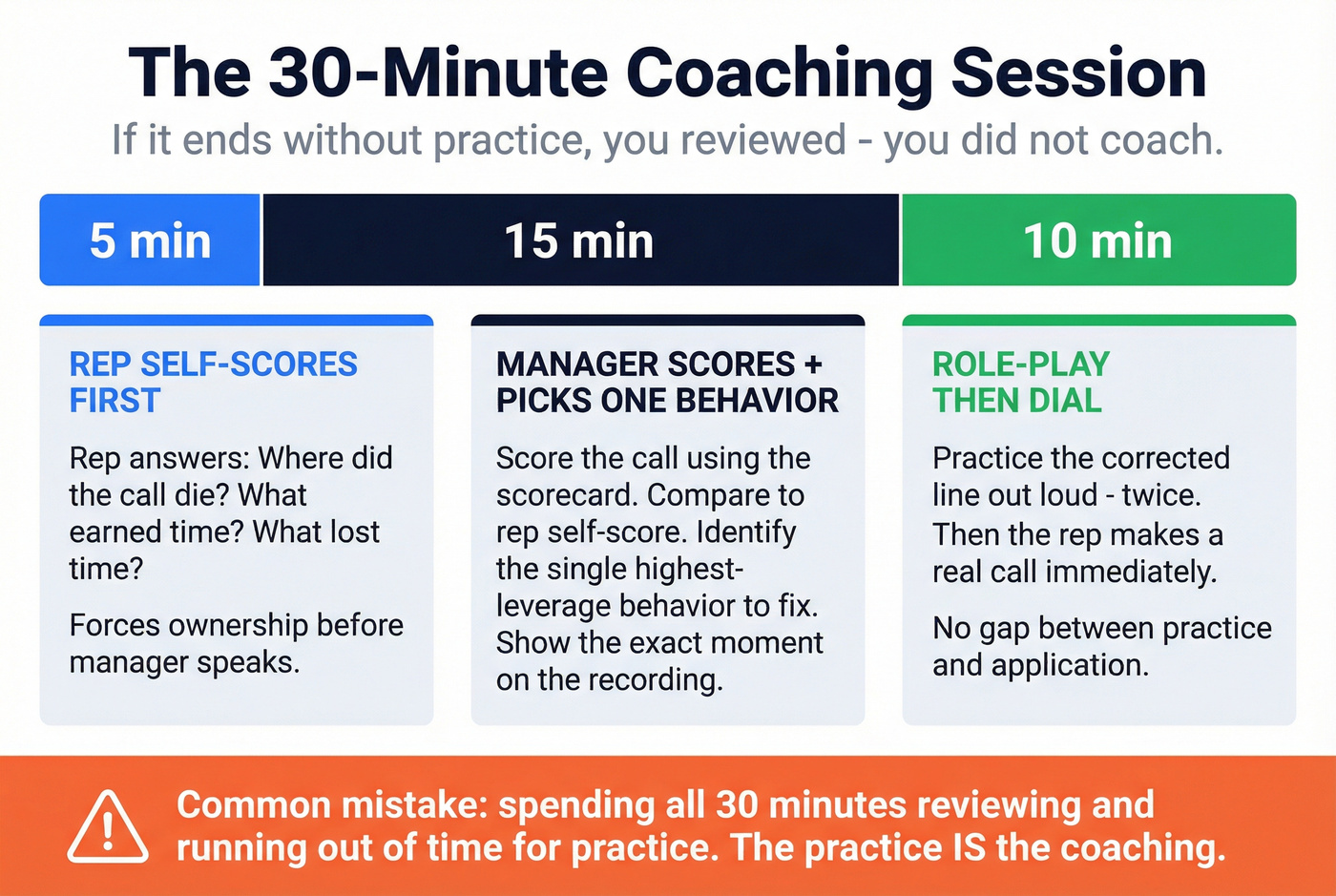 The 30-Minute Coaching Session

If it ends without practice, you reviewed - you did not coach.

5 min

15 min

10 min

REP SELF-SCORES FIRST

Rep answers: Where did the call die? What earned time? What lost time?

Forces ownership before manager speaks.

MANAGER SCORES + PICKS ONE BEHAVIOR

Score the call using the scorecard. Compare to rep self-score. Identify the single highest-leverage behavior to fix. Show the exact moment on the recording.

ROLE-PLAY THEN DIAL

Practice the corrected line out loud - twice. Then the rep makes a real call immediately.

No gap between practice and application.

Common mistake: spending all 30 minutes reviewing and running out of time for practice. The practice IS the coaching.